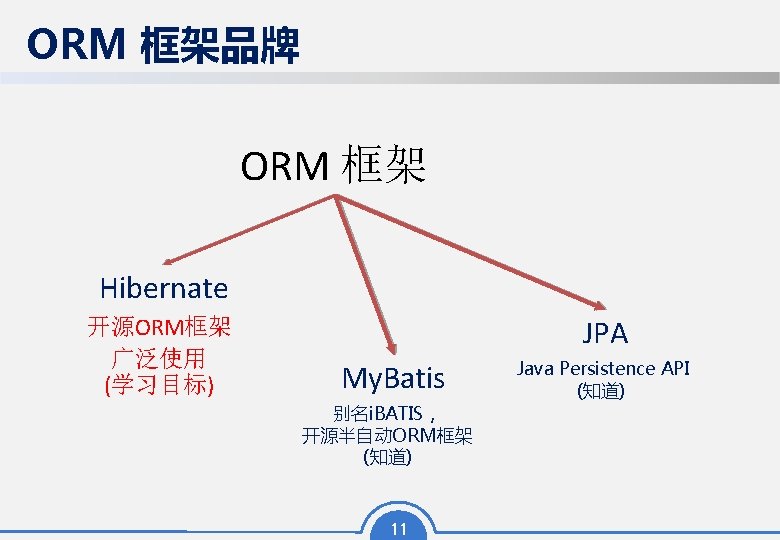 ORM 框架品牌

ORM 框架

Hibernate
开源ORM框架
广泛使用
(学习目标)

MyBatis
别名iBATIS，
开源半自动ORM框架
(知道)

JPA
Java Persistence API
(知道)

11